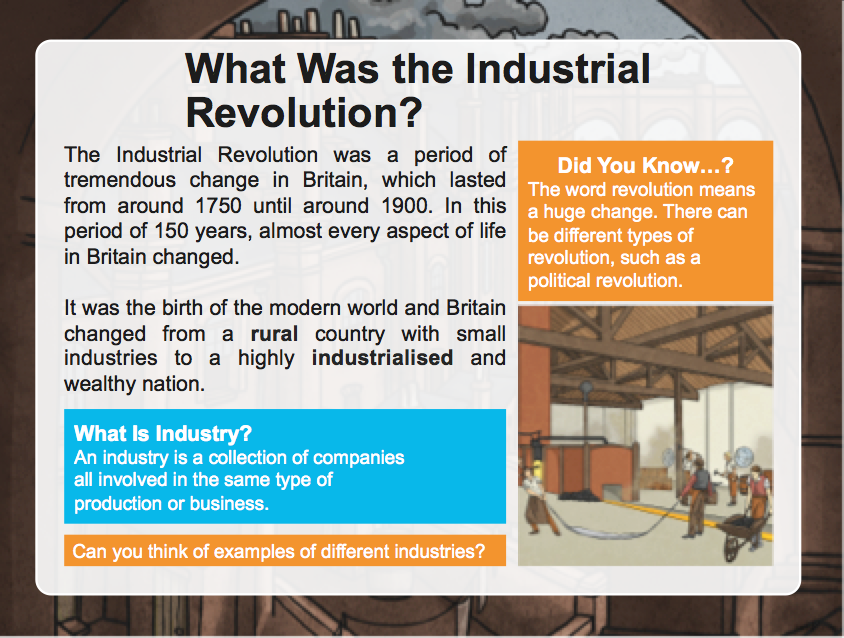 What Was the Industrial Revolution?

The Industrial Revolution was a period of tremendous change in Britain, which lasted from around 1750 until around 1900. In this period of 150 years, almost every aspect of life in Britain changed.

It was the birth of the modern world and Britain changed from a rural country with small industries to a highly industrialised and wealthy nation.

What Is Industry?
An industry is a collection of companies all involved in the same type of production or business.

Can you think of examples of different industries?

Did You Know…?
The word revolution means a huge change. There can be different types of revolution, such as a political revolution.